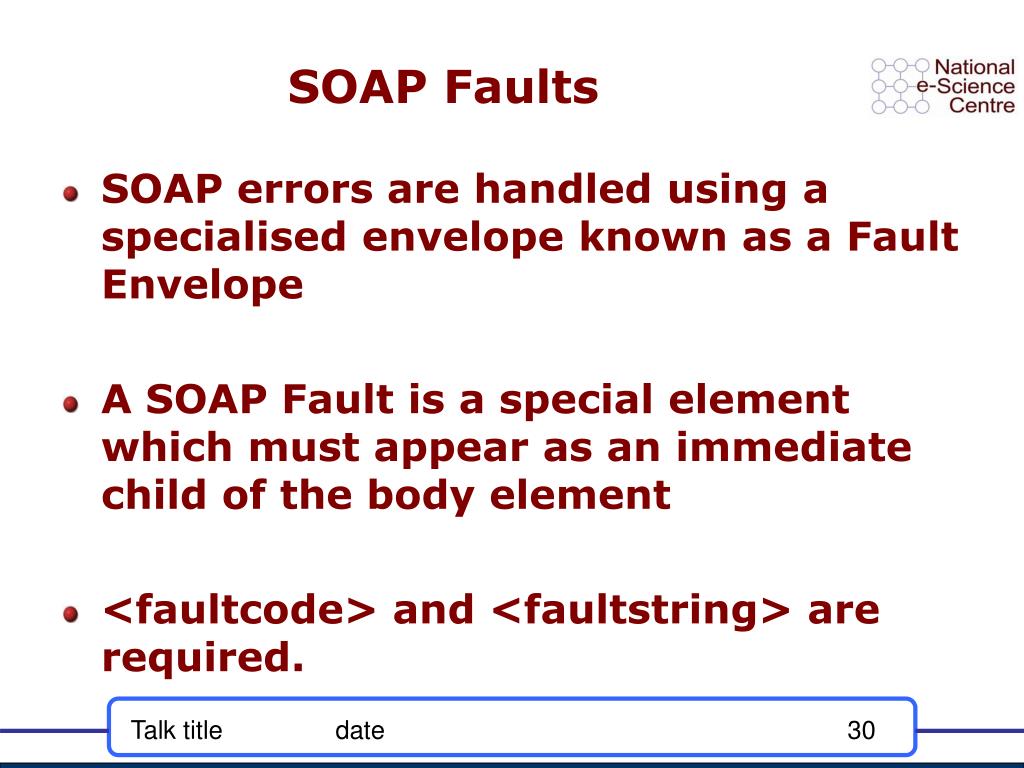 SOAP Faults

National e-Science Centre

SOAP errors are handled using a specialised envelope known as a Fault Envelope

A SOAP Fault is a special element which must appear as an immediate child of the body element

<faultcode> and <faultstring> are required.

Talk title date 30